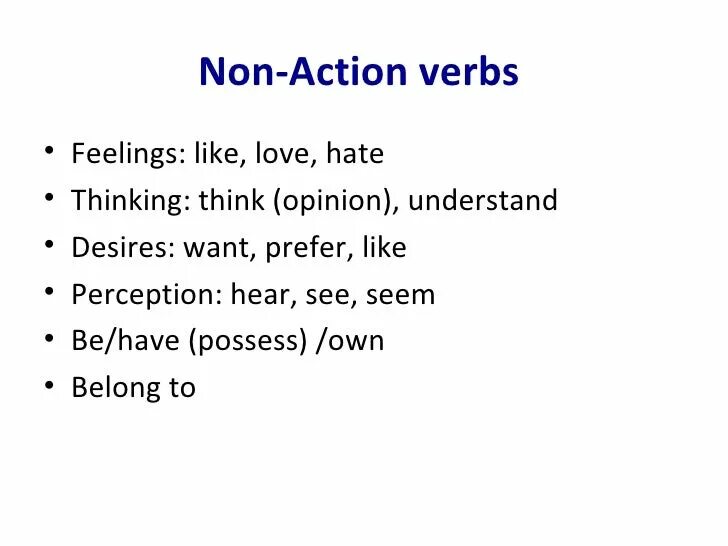 Non-Action verbs

• Feelings: like, love, hate
• Thinking: think (opinion), understand
• Desires: want, prefer, like
• Perception: hear, see, seem
• Be/have (possess) /own
• Belong to